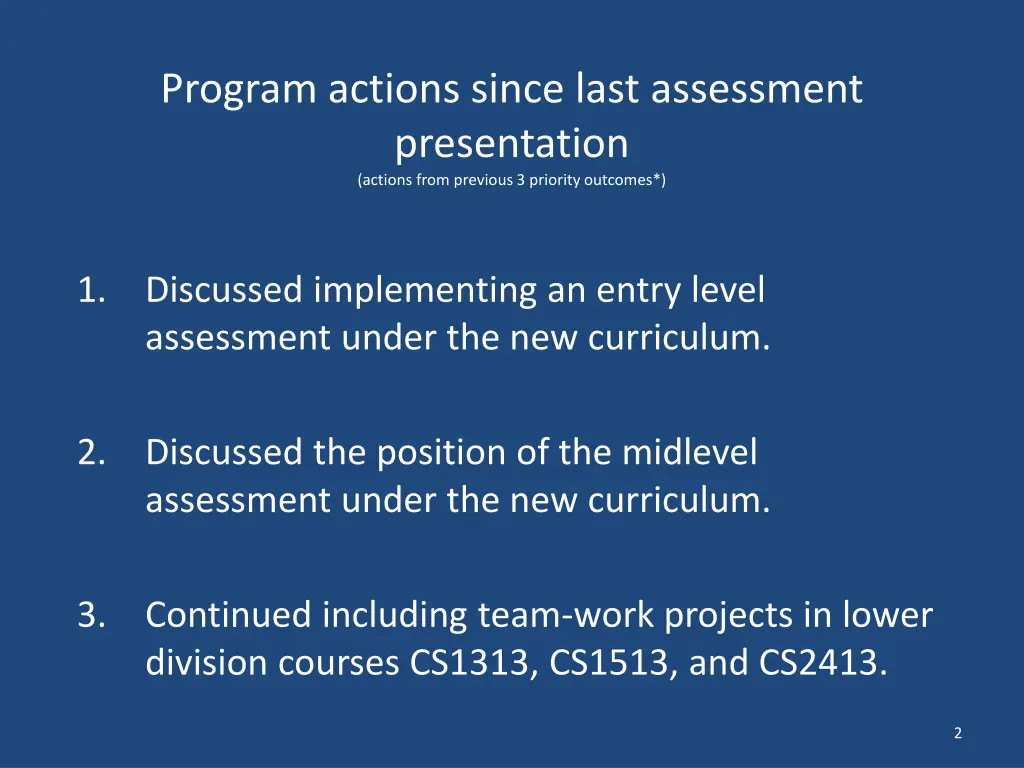 Program actions since last assessment presentation
(actions from previous 3 priority outcomes*)

1. Discussed implementing an entry level assessment under the new curriculum.

2. Discussed the position of the midlevel assessment under the new curriculum.

3. Continued including team-work projects in lower division courses CS1313, CS1513, and CS2413.

2